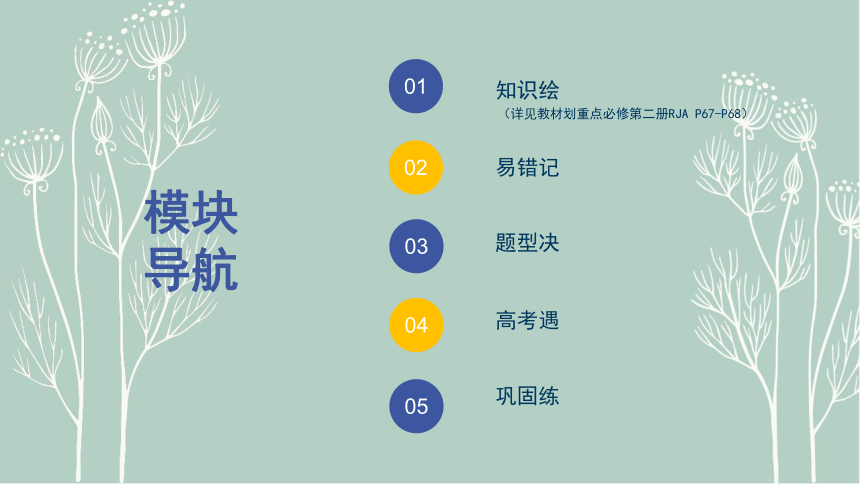 模块导航

01 知识绘
（详见教材划重点必修第二册RJA P67-P68）

02 易错记

03 题型决

04 高考遇

05 巩固练